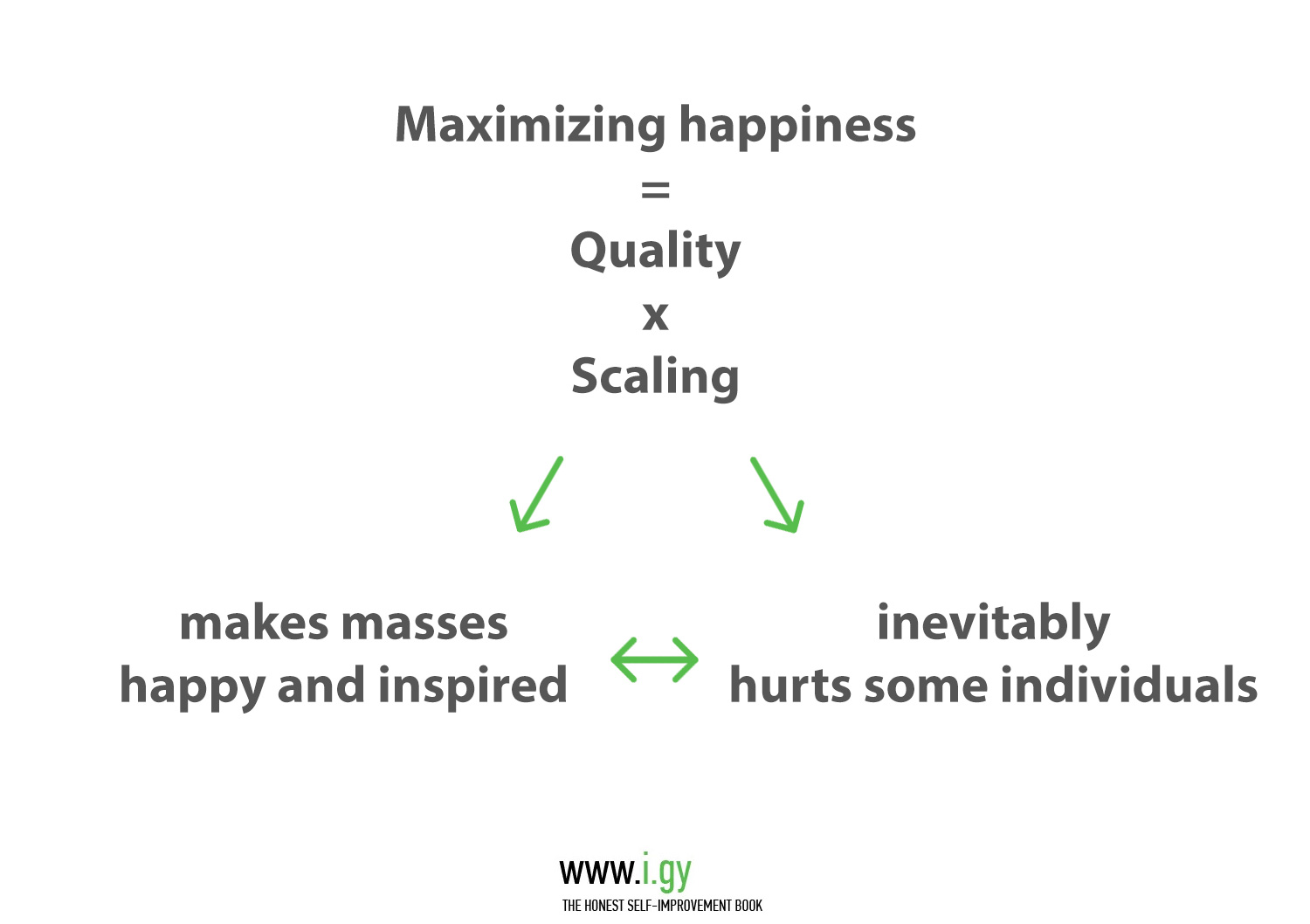 Maximizing happiness
=
Quality
x
Scaling

makes masses
happy and inspired

inevitably
hurts some individuals

www.i.gy
THE HONEST SELF-IMPROVEMENT BOOK